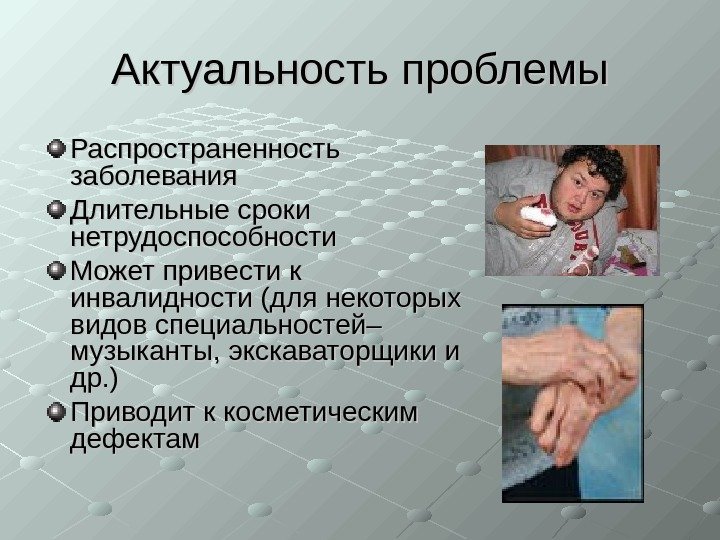 Актуальность проблемы

Распространенность заболевания

Длительные сроки нетрудоспособности

Может привести к инвалидности (для некоторых видов специальностей– музыканты, экскаваторщики и др.)

Приводит к косметическим дефектам